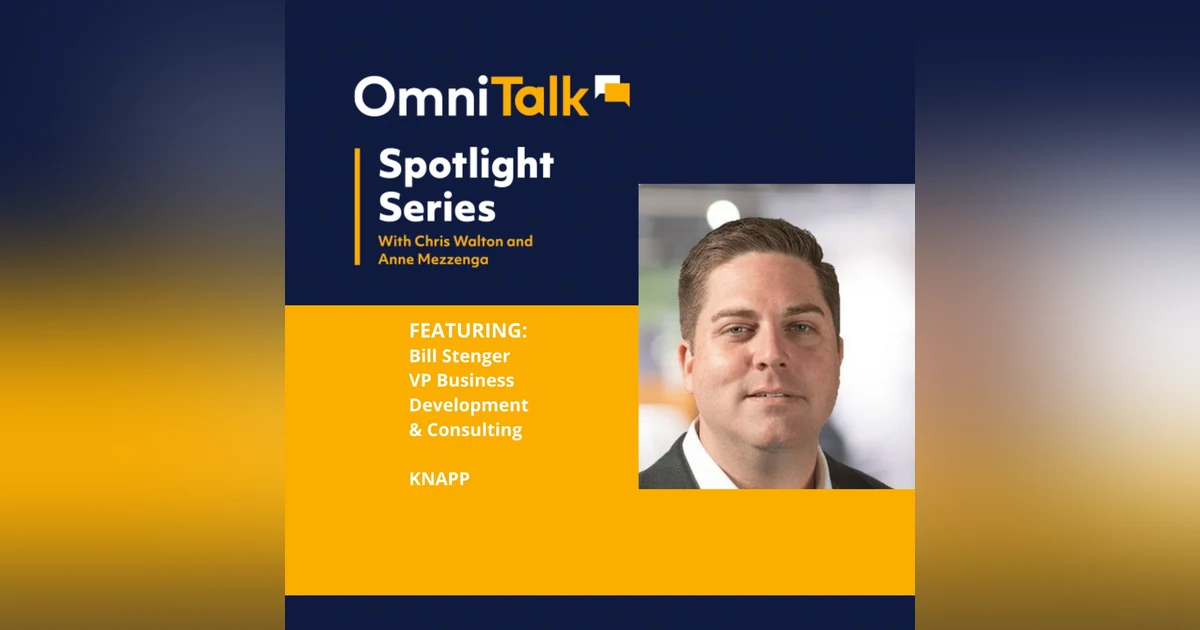 OmniTalk

Spotlight Series
With Chris Walton and Anne Mezzenga

FEATURING:
Bill Stenger
VP Business Development & Consulting

KNAPP